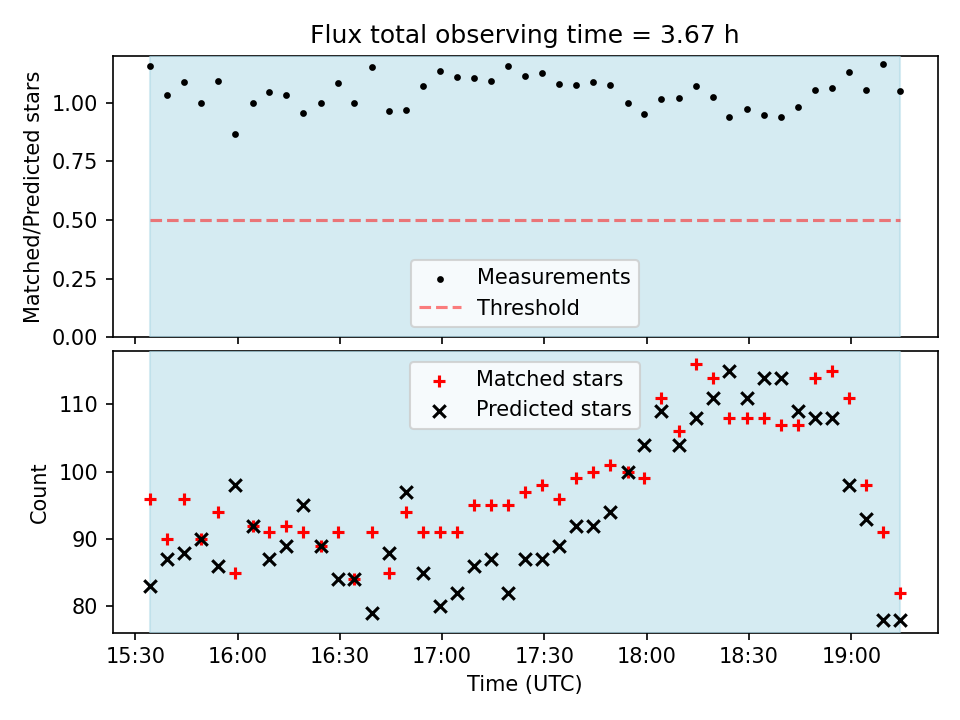 Flux total observing time = 3.67 h

Matched/Predicted stars

1.00
0.75
0.50
0.25
0.00

Measurements
Threshold

Matched stars
Predicted stars

Count

110
100
90
80

15:30
16:00
16:30
17:00
17:30
18:00
18:30
19:00

Time (UTC)